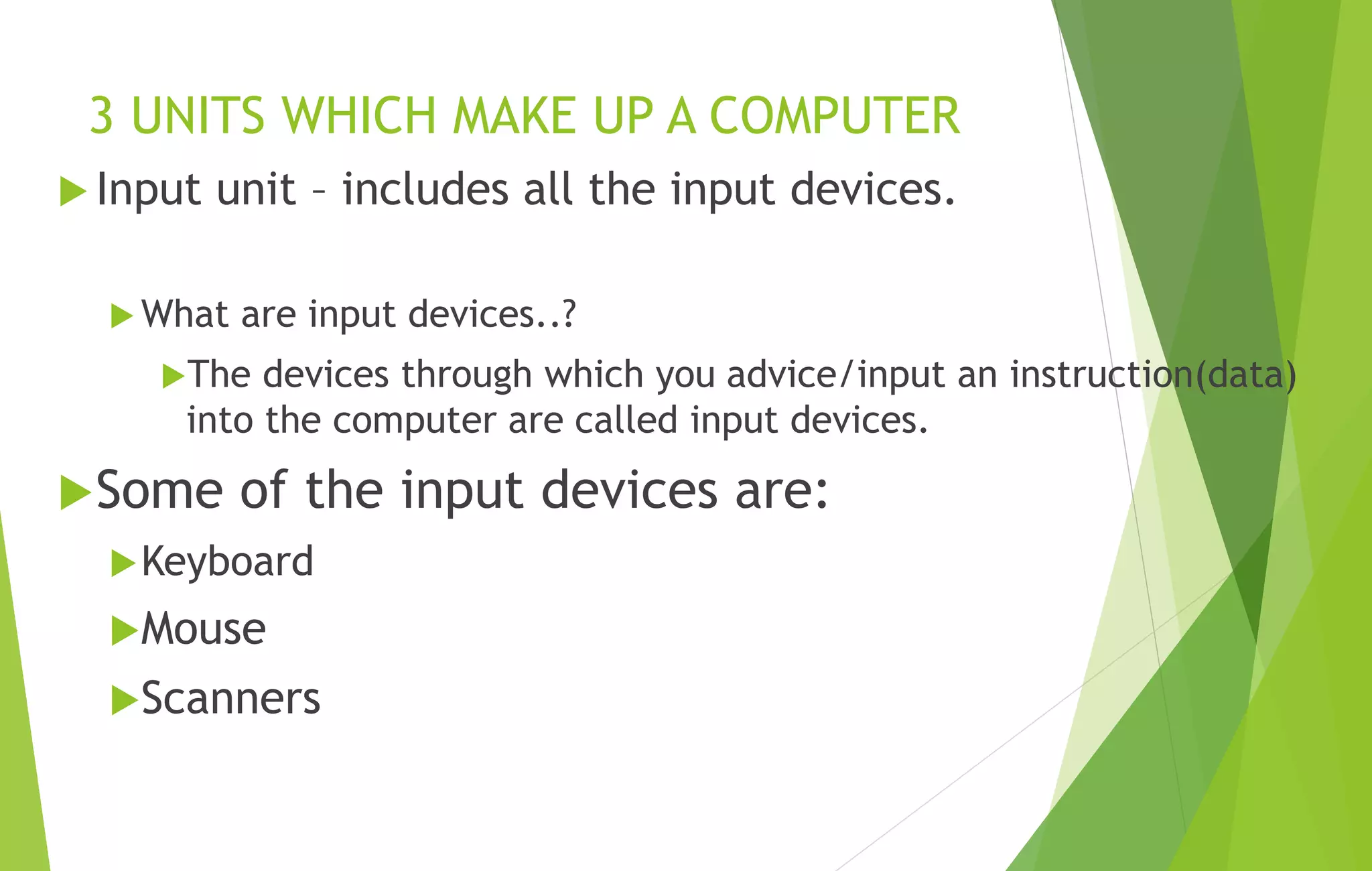 3 UNITS WHICH MAKE UP A COMPUTER

Input unit – includes all the input devices.

What are input devices..?

The devices through which you advice/input an instruction(data) into the computer are called input devices.

Some of the input devices are:

Keyboard

Mouse

Scanners